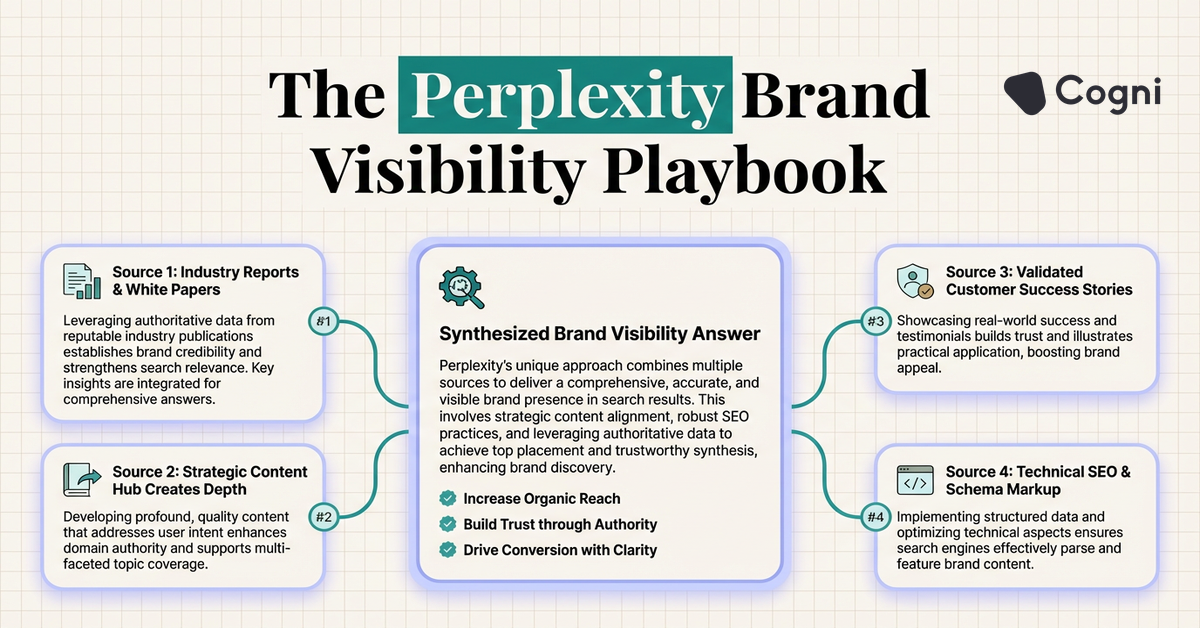 The Perplexity Brand Visibility Playbook

Cogni

Source 1: Industry Reports & White Papers

Leveraging authoritative data from reputable industry publications establishes brand credibility and strengthens search relevance. Key insights are integrated for comprehensive answers.

#1

Source 2: Strategic Content Hub Creates Depth

Developing profound, quality content that addresses user intent enhances domain authority and supports multi-faceted topic coverage.

#2

Synthesized Brand Visibility Answer

Perplexity's unique approach combines multiple sources to deliver a comprehensive, accurate, and visible brand presence in search results. This involves strategic content alignment, robust SEO practices, and leveraging authoritative data to achieve top placement and trustworthy synthesis, enhancing brand discovery.

Increase Organic Reach

Build Trust through Authority

Drive Conversion with Clarity

#3

Source 3: Validated Customer Success Stories

Showcasing real-world success and testimonials builds trust and illustrates practical application, boosting brand appeal.

#4

Source 4: Technical SEO & Schema Markup

Implementing structured data and optimizing technical aspects ensures search engines effectively parse and feature brand content.